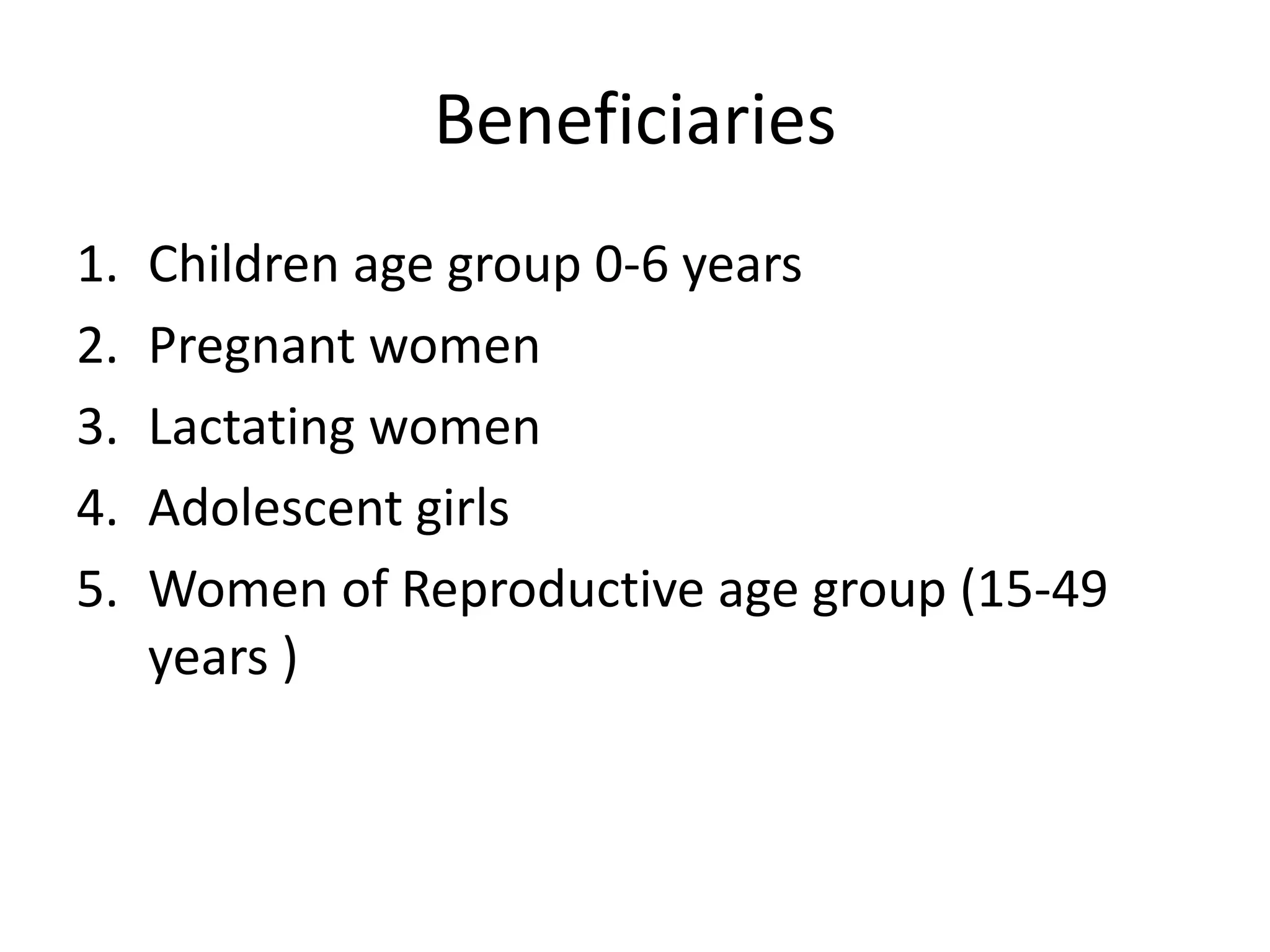 Beneficiaries

1. Children age group 0-6 years
2. Pregnant women
3. Lactating women
4. Adolescent girls
5. Women of Reproductive age group (15-49 years )